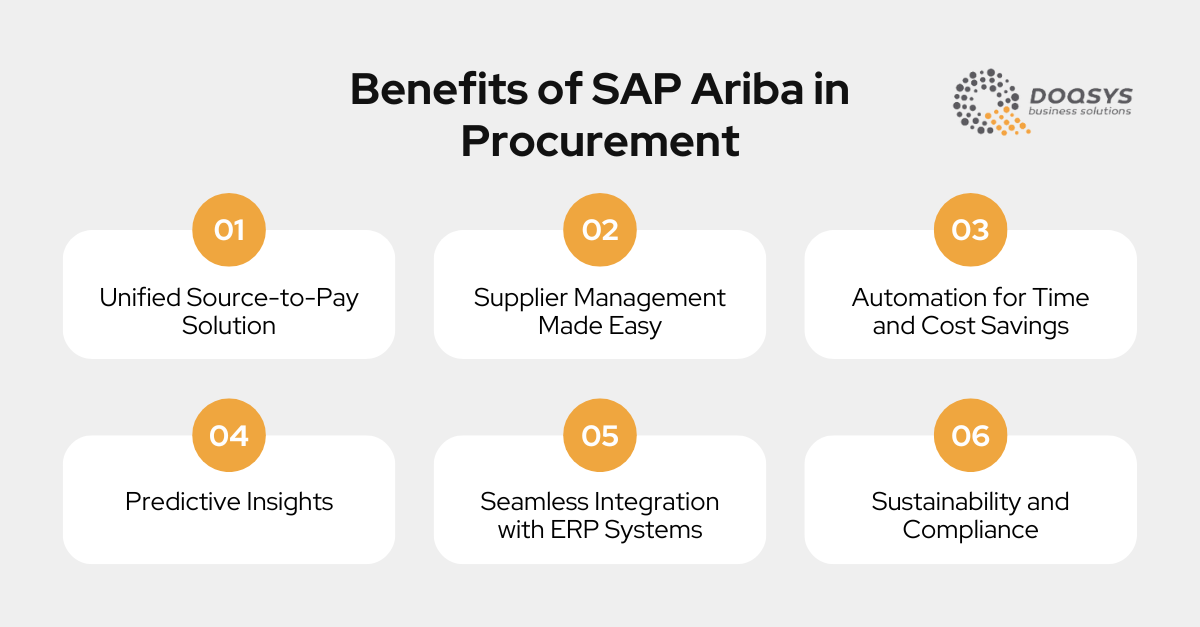 Benefits of SAP Ariba in Procurement

DOQSYS
business solutions

01
Unified Source-to-Pay Solution

02
Supplier Management Made Easy

03
Automation for Time and Cost Savings

04
Predictive Insights

05
Seamless Integration with ERP Systems

06
Sustainability and Compliance